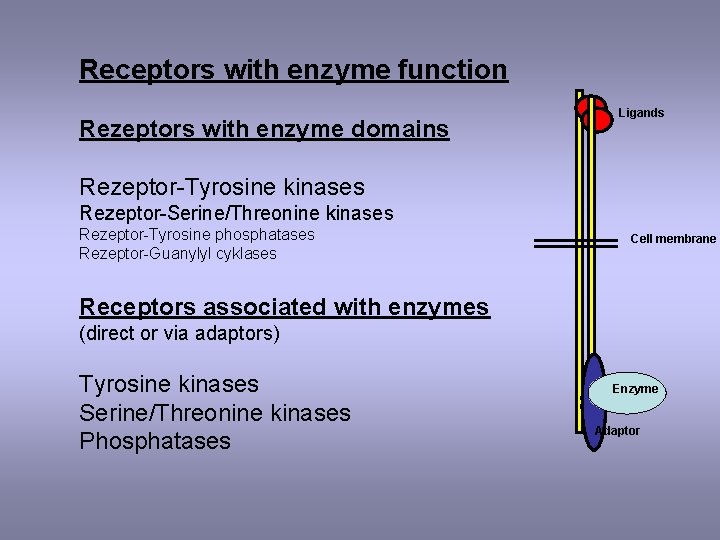 Receptors with enzyme function

Rezeptors with enzyme domains

Rezeptor-Tyrosine kinases
Rezeptor-Serine/Threonine kinases
Rezeptor-Tyrosine phosphatases
Rezeptor-Guanylyl cyklases

Receptors associated with enzymes
(direct or via adaptors)

Tyrosine kinases
Serine/Threonine kinases
Phosphatases

Ligands

Cell membrane

Enzyme

Adaptor